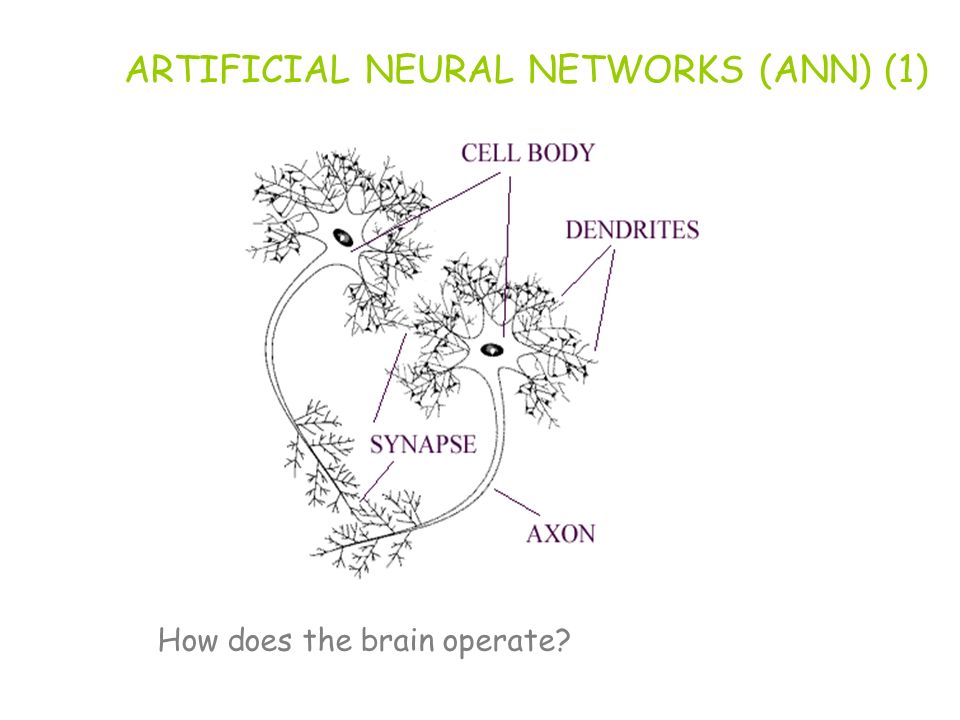 ARTIFICIAL NEURAL NETWORKS (ANN) (1)

CELL BODY

DENDRITES

SYNAPSE

AXON

How does the brain operate?